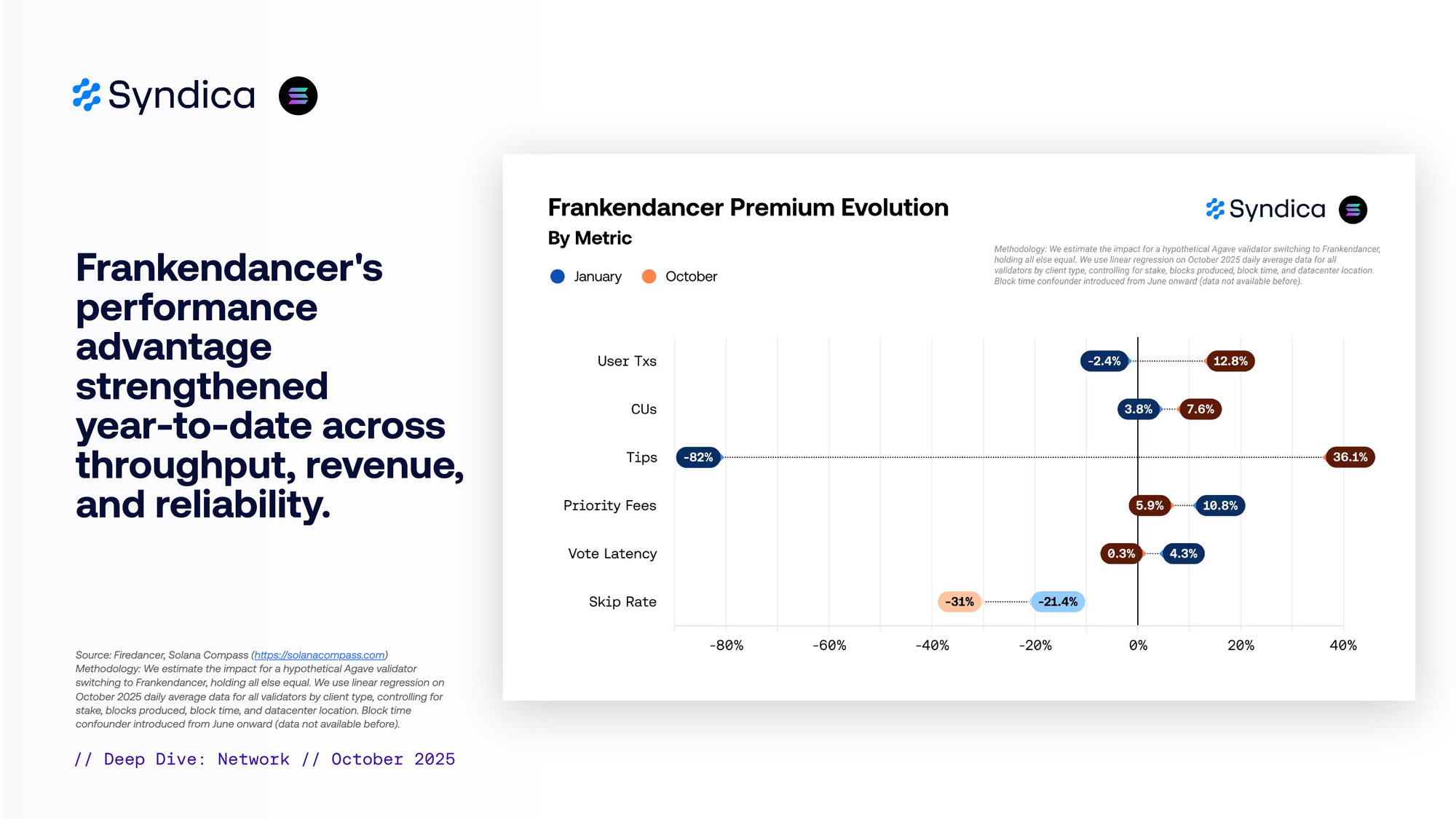 Syndica

Frankendancer's performance advantage strengthened year-to-date across throughput, revenue, and reliability.

Source: Firedancer, Solana Compass (https://solanacompass.com)
Methodology: We estimate the impact for a hypothetical Agave validator switching to Frankendancer, holding all else equal. We use linear regression on October 2025 daily average data for all validators by client type, controlling for stake, blocks produced, block time, and datacenter location. Block time confounder introduced from June onward (data not available before).

// Deep Dive: Network // October 2025

Frankendancer Premium Evolution
By Metric

Syndica

January October

Methodology: We estimate the impact for a hypothetical Agave validator switching to Frankendancer, holding all else equal. We use linear regression on October 2025 daily average data for all validators by client type, controlling for stake, blocks produced, block time, and datacenter location. Block time confounder introduced from June onward (data not available before).

User Txs -2.4% 12.8%
CUs 3.8% 7.6%
Tips -82% 36.1%
Priority Fees 5.9% 10.8%
Vote Latency 0.3% 4.3%
Skip Rate -31% -21.4%

-80% -60% -40% -20% 0% 20% 40%